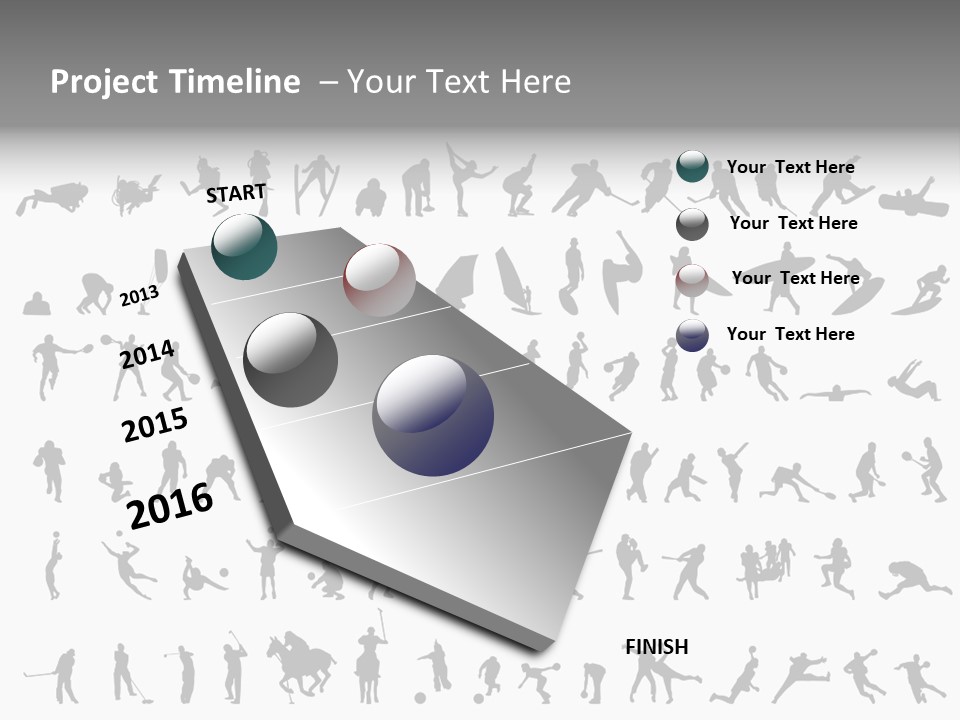 Project Timeline – Your Text Here

START

2013

2014

2015

2016

FINISH

Your Text Here

Your Text Here

Your Text Here

Your Text Here